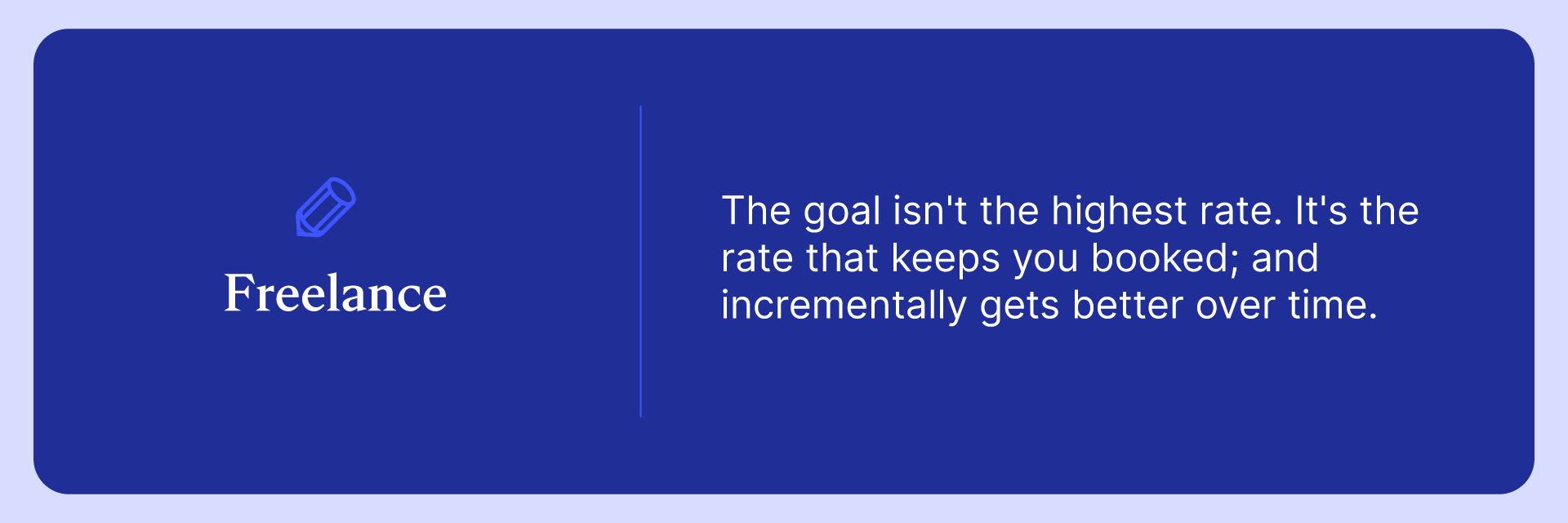 Freelance

The goal isn't the highest rate. It's the rate that keeps you booked; and incrementally gets better over time.